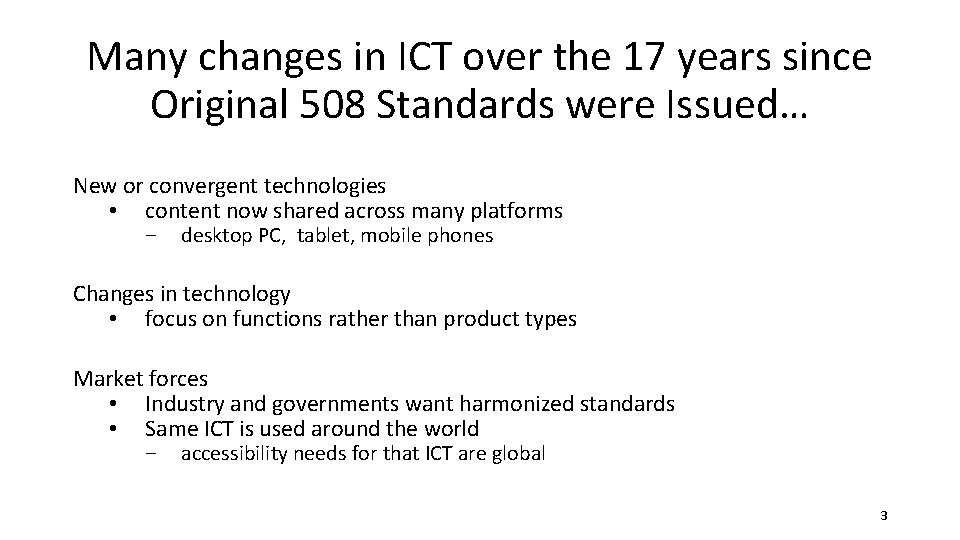 Many changes in ICT over the 17 years since Original 508 Standards were Issued…

New or convergent technologies
• content now shared across many platforms
– desktop PC, tablet, mobile phones

Changes in technology
• focus on functions rather than product types

Market forces
• Industry and governments want harmonized standards
• Same ICT is used around the world
– accessibility needs for that ICT are global

3